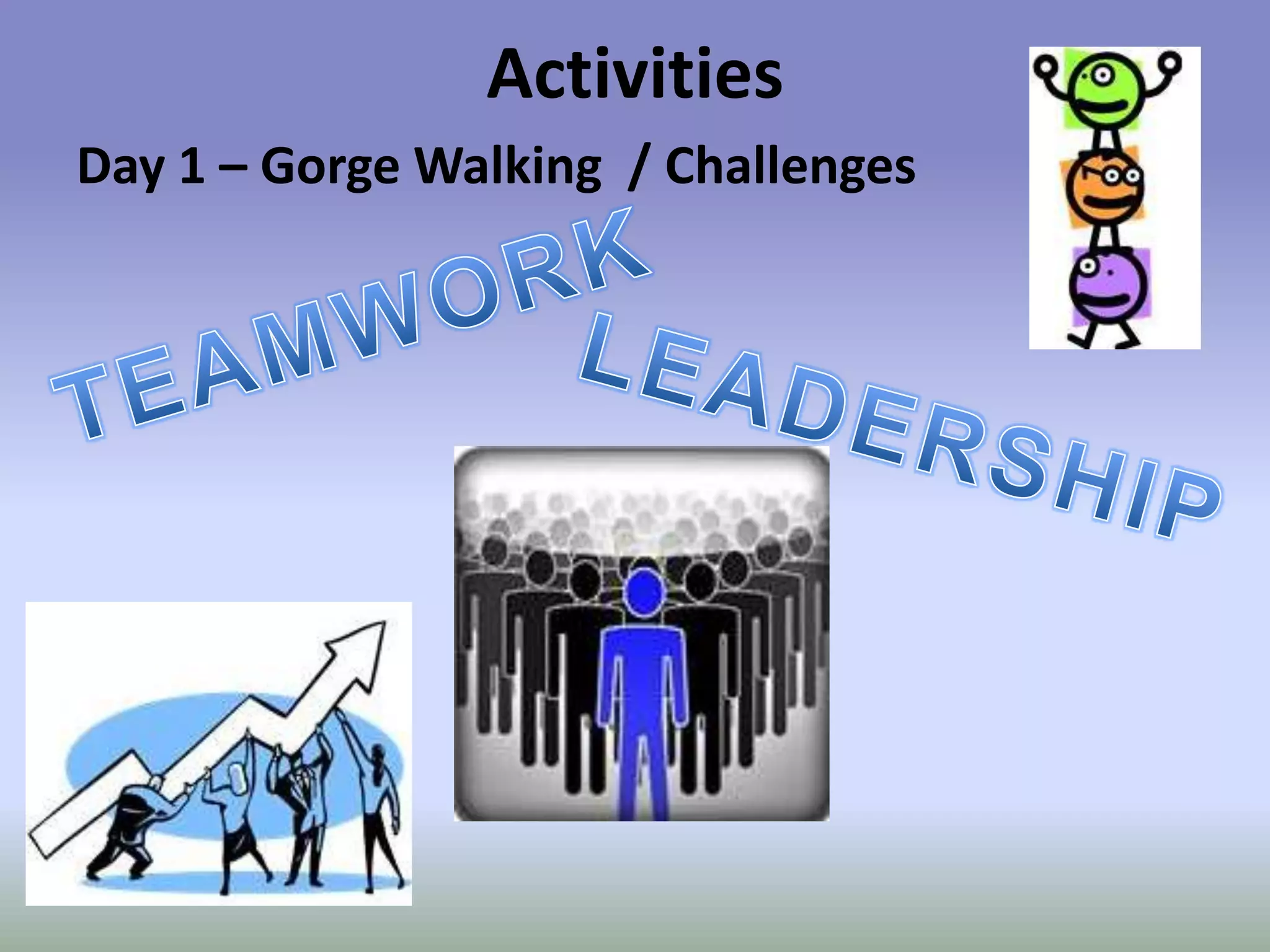 Activities

Day 1 – Gorge Walking / Challenges

TEAMWORK

LEADERSHIP